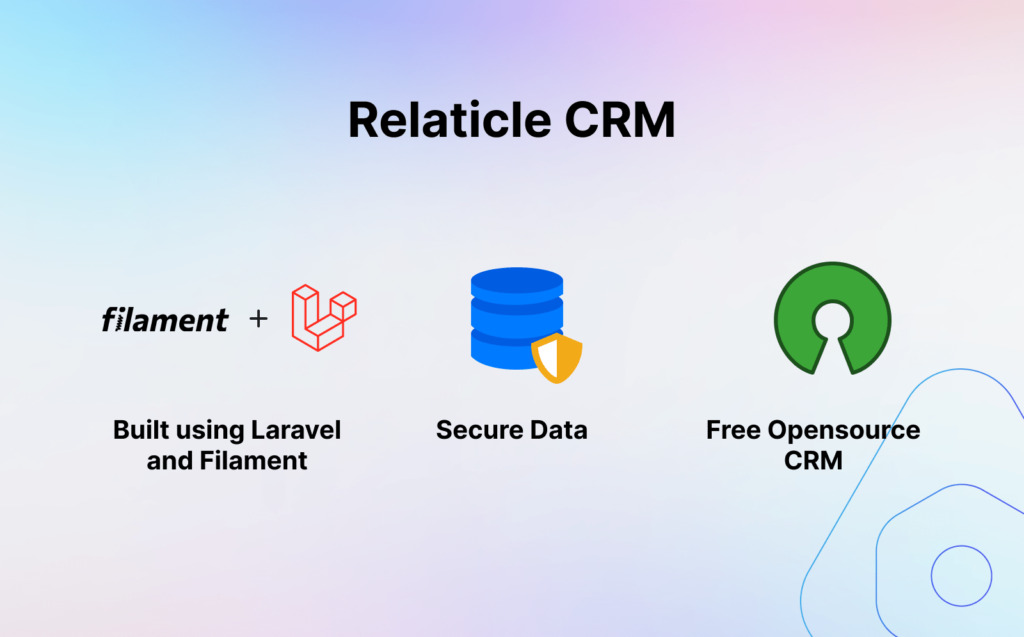 Relaticle CRM

filament +

Built using Laravel and Filament

Secure Data

Free Opensource CRM